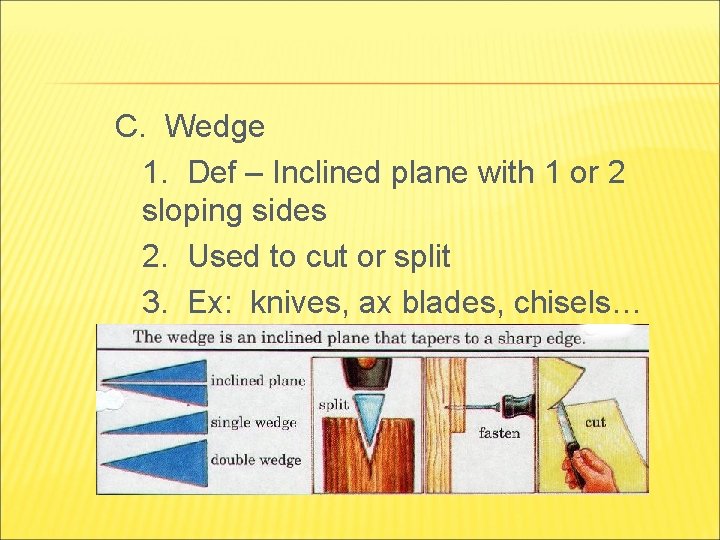 C. Wedge

1. Def – Inclined plane with 1 or 2 sloping sides

2. Used to cut or split

3. Ex: knives, ax blades, chisels…

The wedge is an inclined plane that tapers to a sharp edge.

inclined plane

single wedge

double wedge

split

fasten

cut